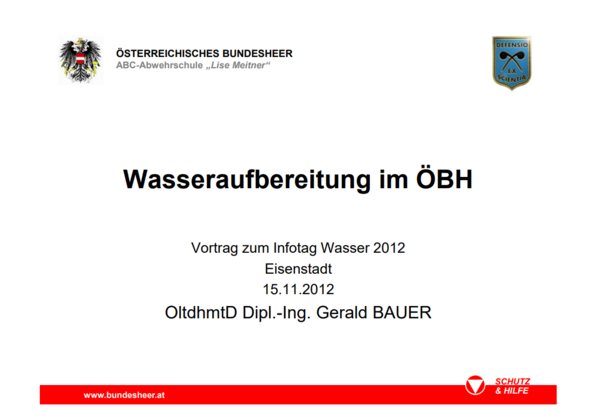 ÖSTERREICHISCHES BUNDESHEER
ABC-Abwehrschule „Lise Meitner“

DEFENSIO EX SCIENTIA

Wasseraufbereitung im ÖBH

Vortrag zum Infotag Wasser 2012
Eisenstadt
15.11.2012
OltdhmtD Dipl.-Ing. Gerald BAUER

www.bundesheer.at

SCHUTZ & HILFE